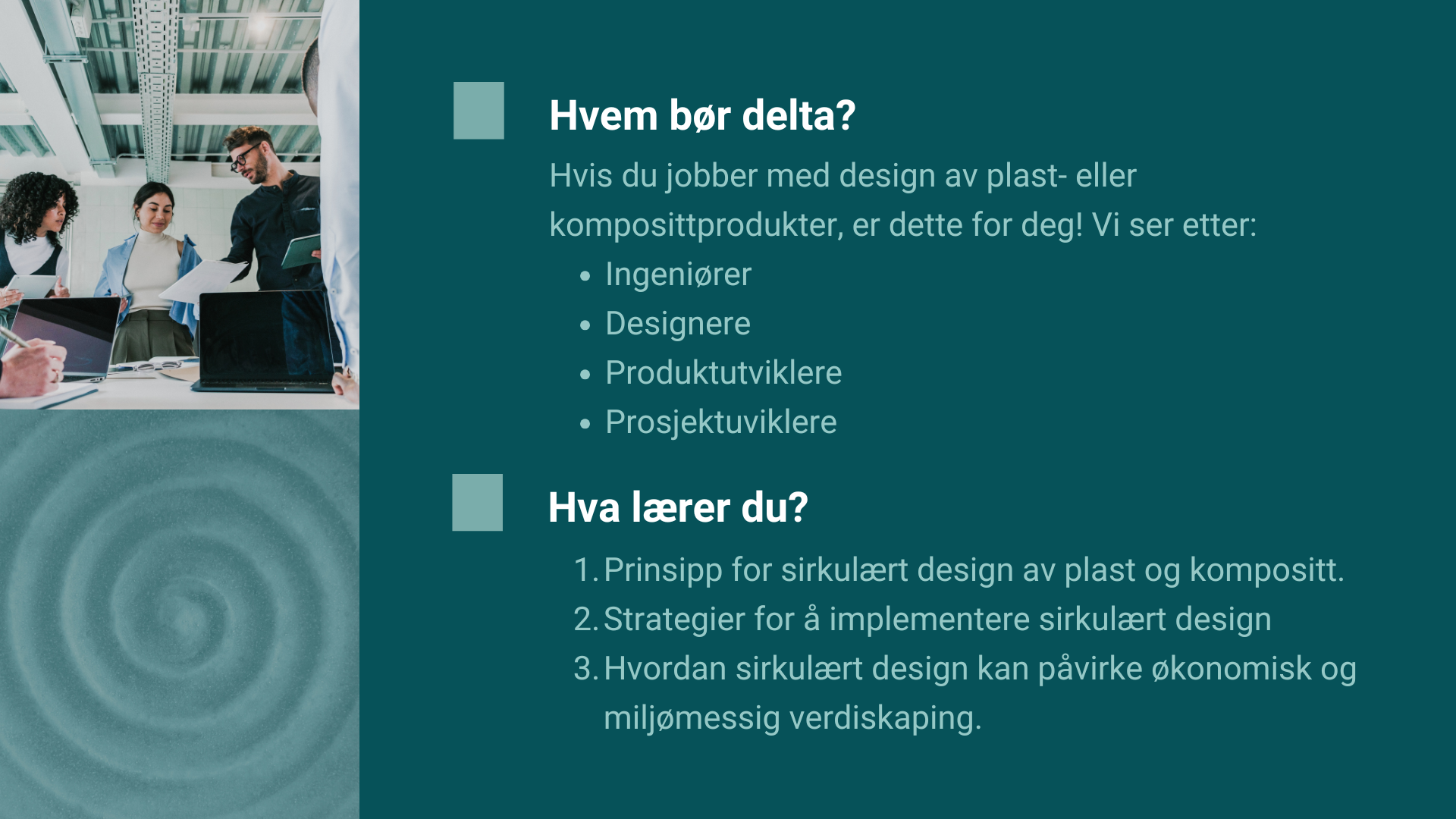 Hvem bør delta?

Hvis du jobber med design av plast- eller komposittprodukter, er dette for deg! Vi ser etter:

- Ingeniører
- Designere
- Produktutviklere
- Prosjektuviklere

Hva lærer du?

1. Prinsipp for sirkulært design av plast og kompositt.
2. Strategier for å implementere sirkulært design
3. Hvordan sirkulært design kan påvirke økonomisk og miljømessig verdiskaping.